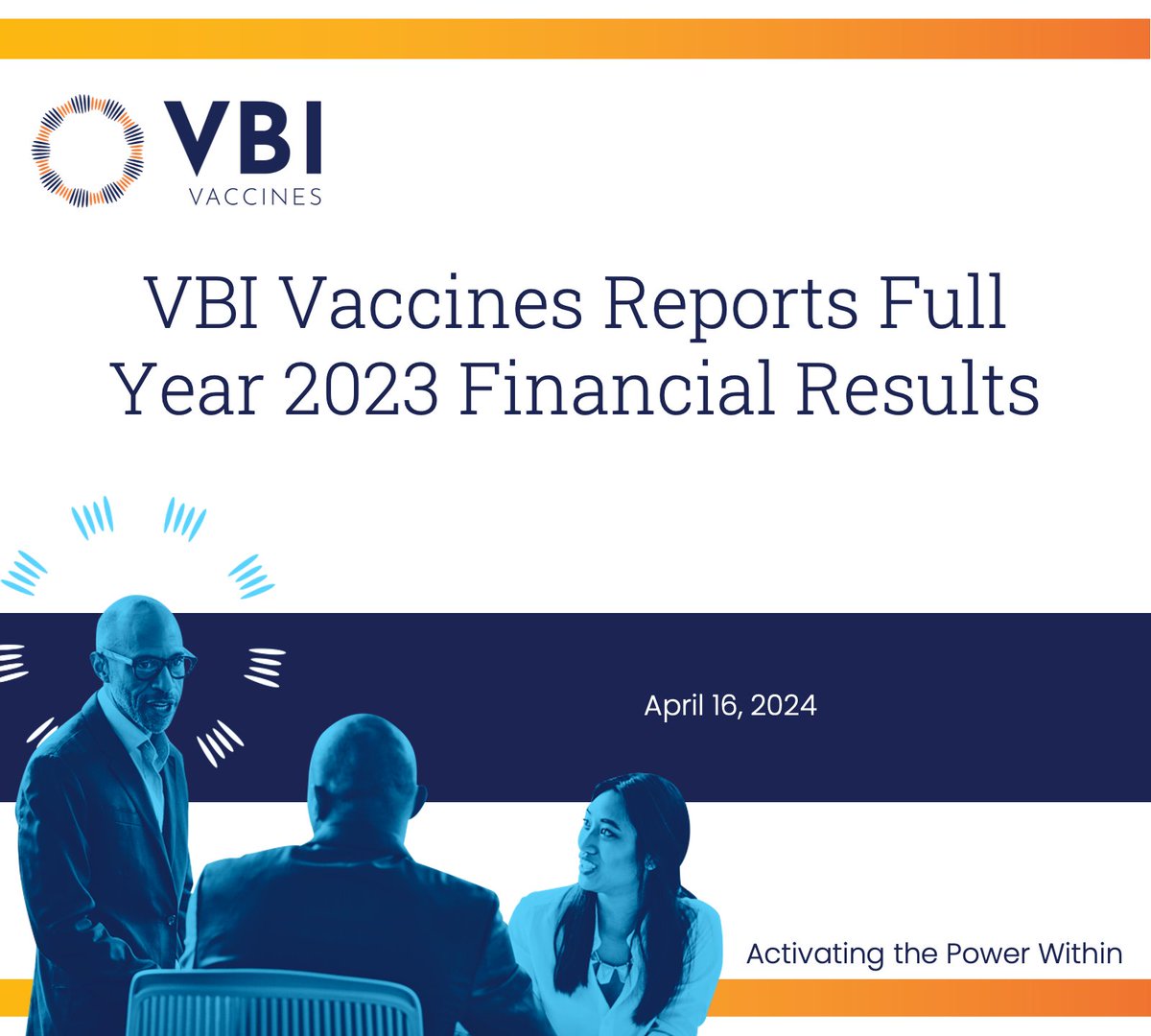 VBI
VACCINES

VBI Vaccines Reports Full Year 2023 Financial Results

April 16, 2024

Activating the Power Within